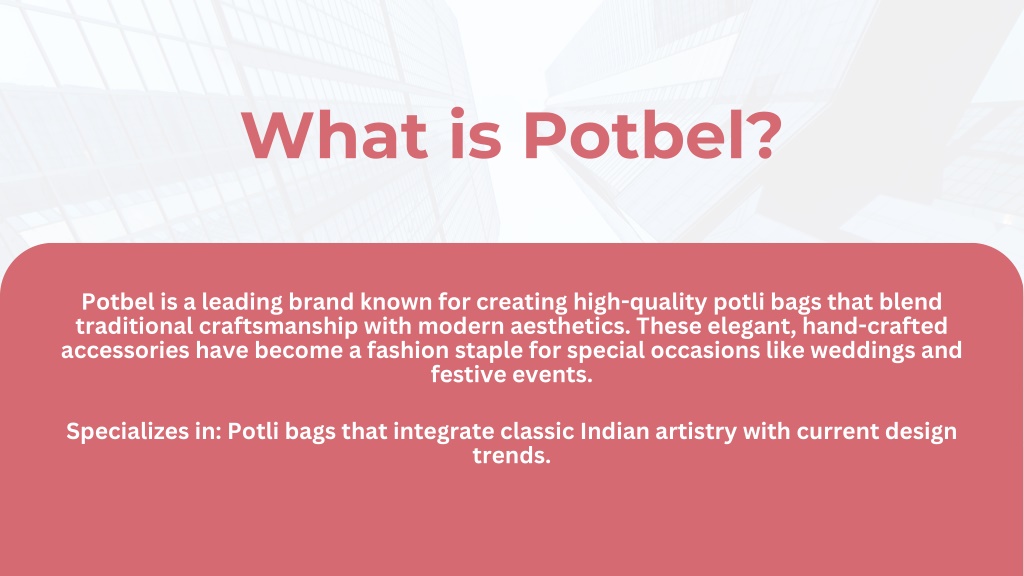 What is Potbel?

Potbel is a leading brand known for creating high-quality potli bags that blend traditional craftsmanship with modern aesthetics. These elegant, hand-crafted accessories have become a fashion staple for special occasions like weddings and festive events.

Specializes in: Potli bags that integrate classic Indian artistry with current design trends.